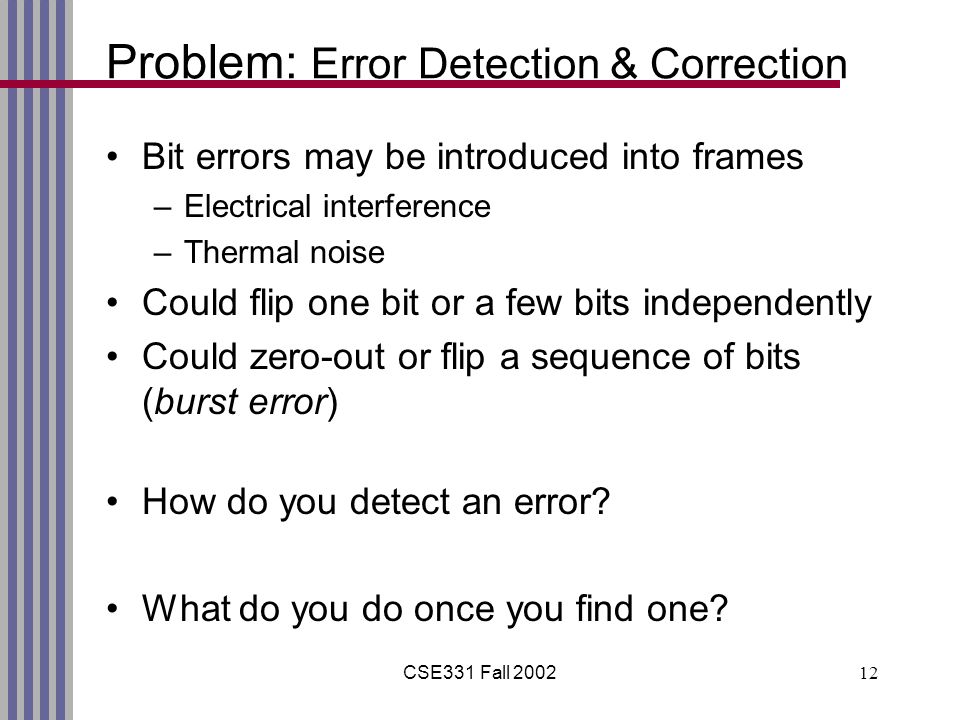 Problem: Error Detection & Correction

• Bit errors may be introduced into frames
– Electrical interference
– Thermal noise
• Could flip one bit or a few bits independently
• Could zero-out or flip a sequence of bits (burst error)

• How do you detect an error?

• What do you do once you find one?

CSE331 Fall 2002

12